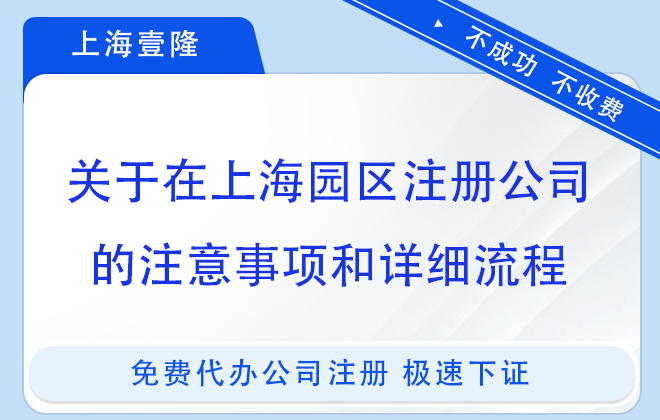 上海壹隆

不成功 不收费

关于在上海园区注册公司的注意事项和详细流程

免费代办公司注册 极速下证